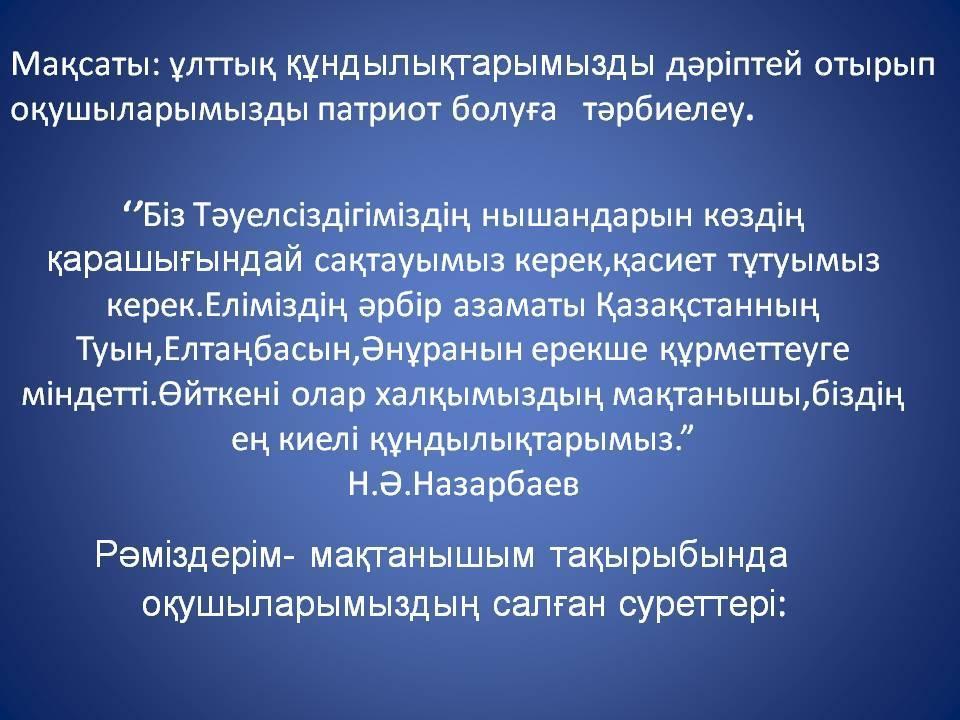 Мақсаты: ұлттық құндылықтарымызды дәріптей отырып оқушыларымызды патриот болуға тәрбиелеу.

‘’Біз Тәуелсіздігіміздің нышандарын көздің қарашығындай сақтауымыз керек,қасиет тұтуымыз керек.Еліміздің әрбір азаматы Қазақстанның Туын,Елтаңбасын,Әнұранын ерекше құрметтеуге міндетті.Өйткені олар халқымыздың мақтанышы,біздің ең киелі құндылықтарымыз.”
Н.Ә.Назарбаев

Рәміздерім- мақтанышым тақырыбында оқушыларымыздың салған суреттері: